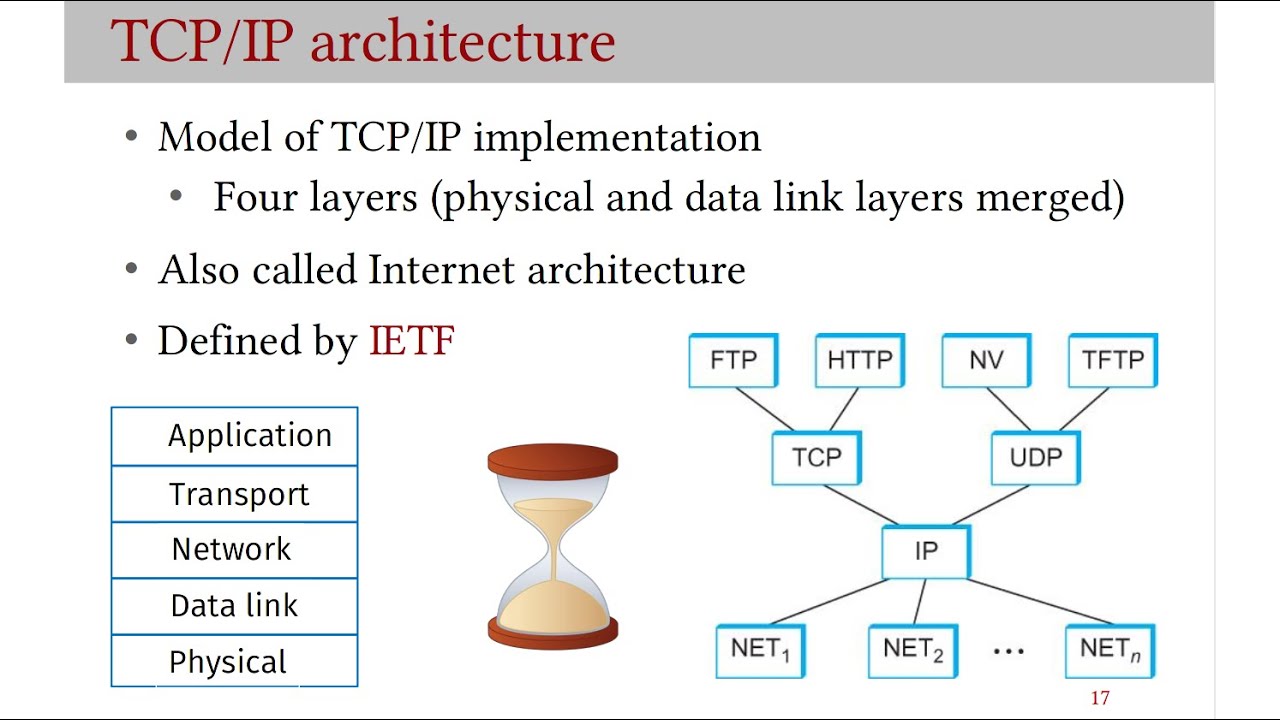 TCP/IP architecture

• Model of TCP/IP implementation
  • Four layers (physical and data link layers merged)
• Also called Internet architecture
• Defined by IETF

| Application |
|---|
| Transport |
| Network |
| Data link |
| Physical |

FTP
HTTP
NV
TFTP
TCP
UDP
IP
$NET_1$
$NET_2$
...
$NET_n$

17